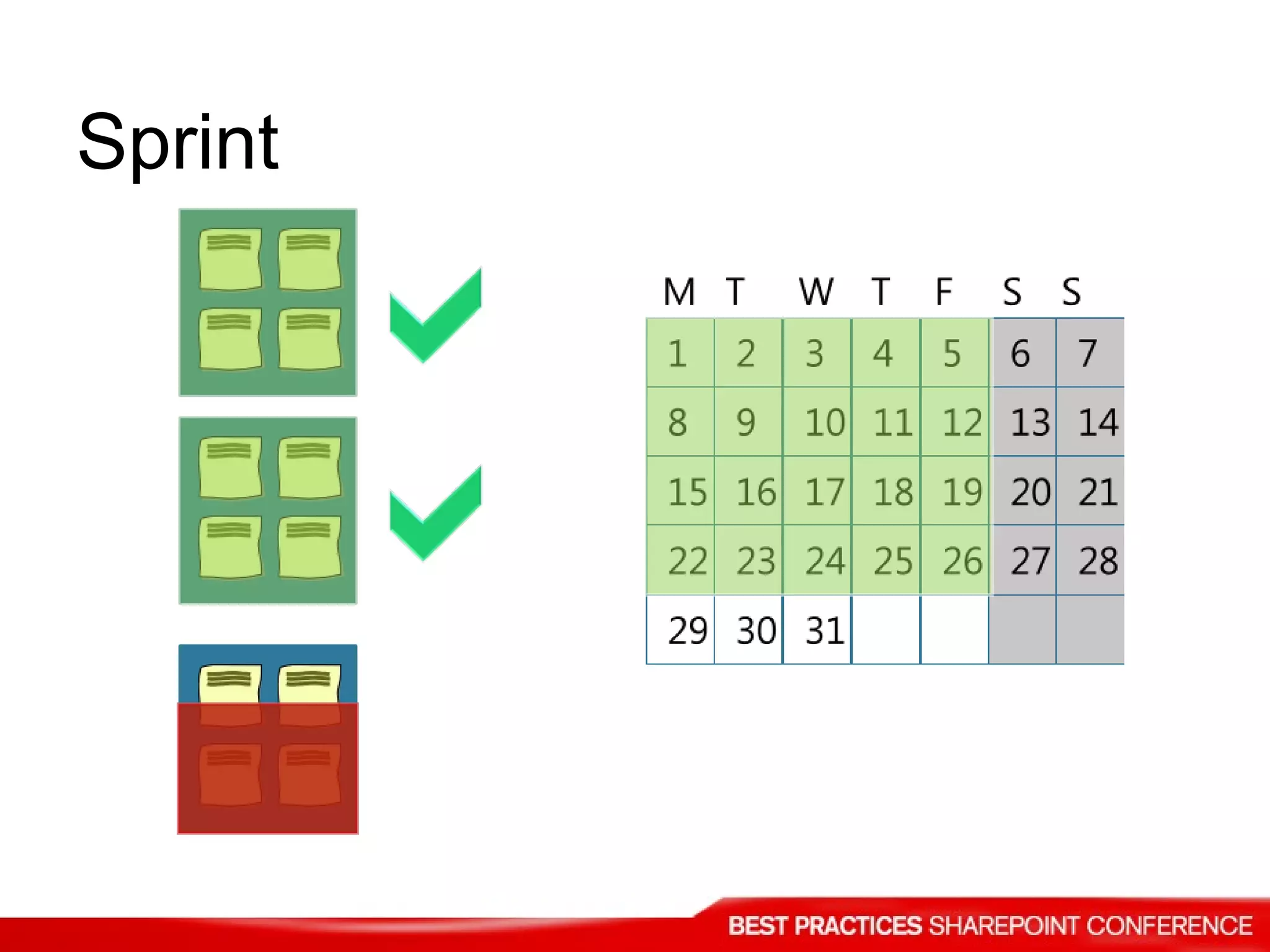 Sprint

| M | T | W | T | F | S | S |
|---|---|---|---|---|---|---|
| 1 | 2 | 3 | 4 | 5 | 6 | 7 |
| 8 | 9 | 10 | 11 | 12 | 13 | 14 |
| 15 | 16 | 17 | 18 | 19 | 20 | 21 |
| 22 | 23 | 24 | 25 | 26 | 27 | 28 |
| 29 | 30 | 31 | | | | |

BEST PRACTICES SHAREPOINT CONFERENCE